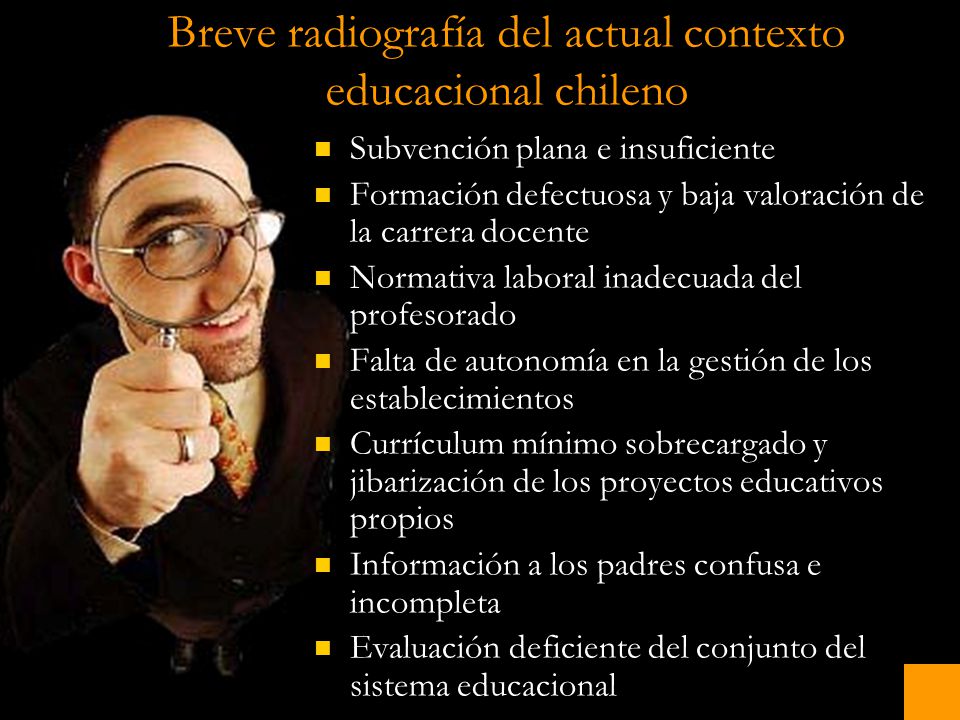 Breve radiografía del actual contexto educacional chileno

- Subvención plana e insuficiente
- Formación defectuosa y baja valoración de la carrera docente
- Normativa laboral inadecuada del profesorado
- Falta de autonomía en la gestión de los establecimientos
- Currículum mínimo sobrecargado y jibarización de los proyectos educativos propios
- Información a los padres confusa e incompleta
- Evaluación deficiente del conjunto del sistema educacional